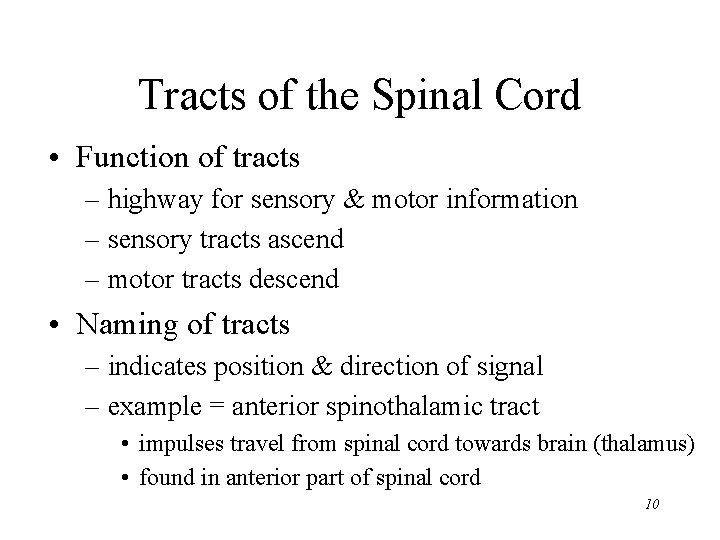 Tracts of the Spinal Cord

• Function of tracts
– highway for sensory & motor information
– sensory tracts ascend
– motor tracts descend

• Naming of tracts
– indicates position & direction of signal
– example = anterior spinothalamic tract
• impulses travel from spinal cord towards brain (thalamus)
• found in anterior part of spinal cord

10